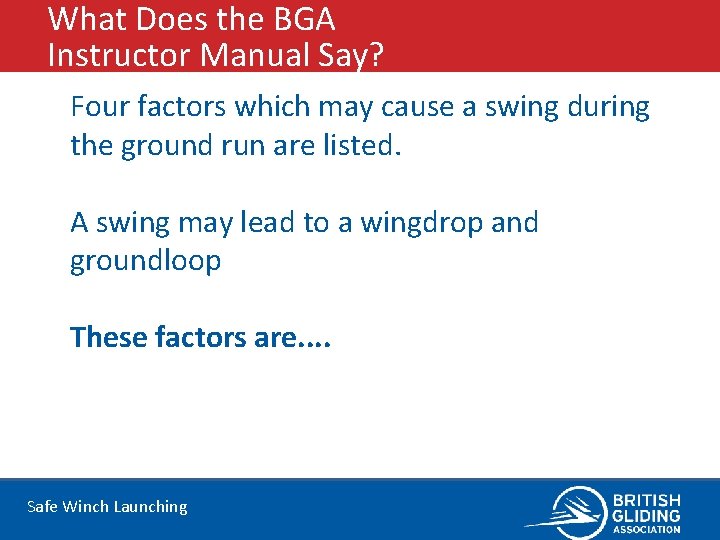 What Does the BGA Instructor Manual Say?

Four factors which may cause a swing during the ground run are listed.

A swing may lead to a wingdrop and groundloop

These factors are....

Safe Winch Launching

BRITISH GLIDING ASSOCIATION